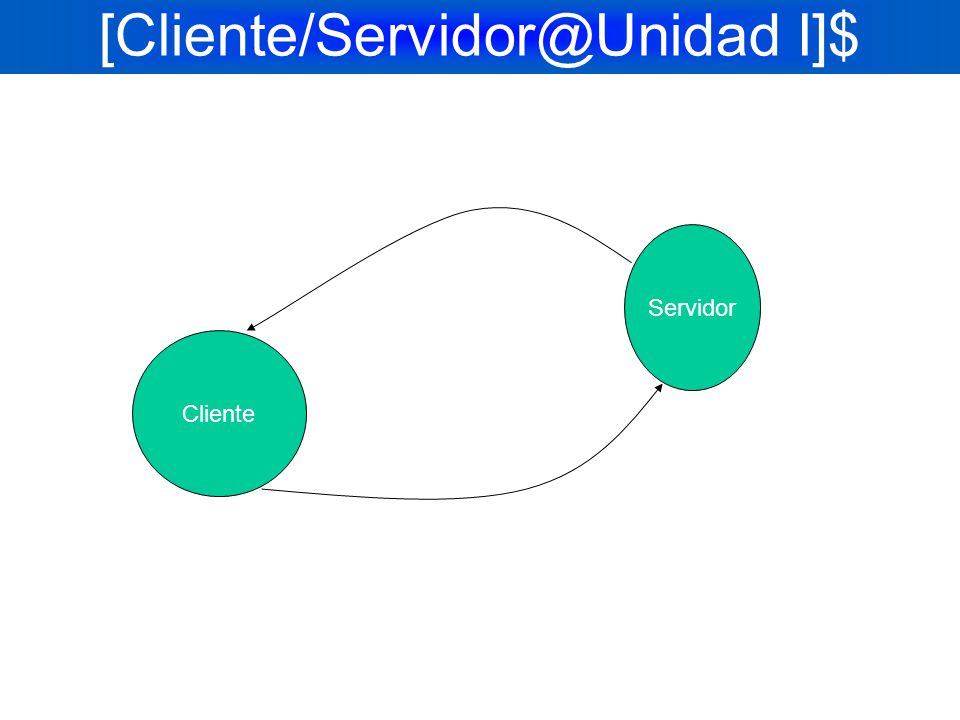 [Cliente/Servidor@Unidad I]$

Servidor

Cliente